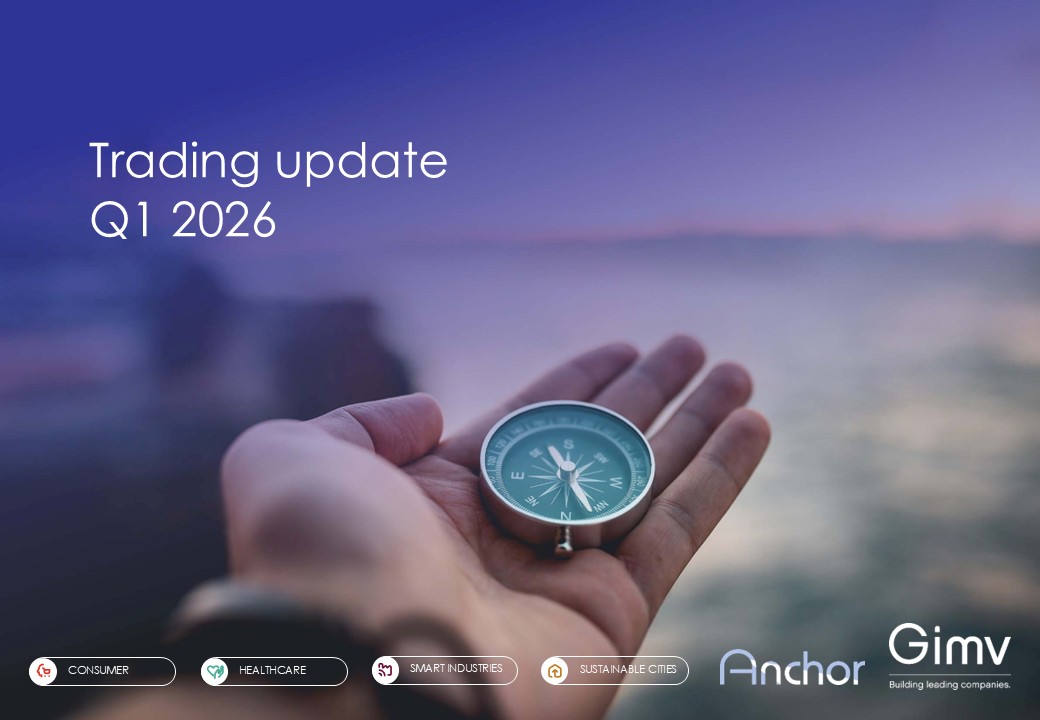 Trading update
Q1 2026

CONSUMER
HEALTHCARE
SMART INDUSTRIES
SUSTAINABLE CITIES

Anchor
Gimv
Building leading companies.